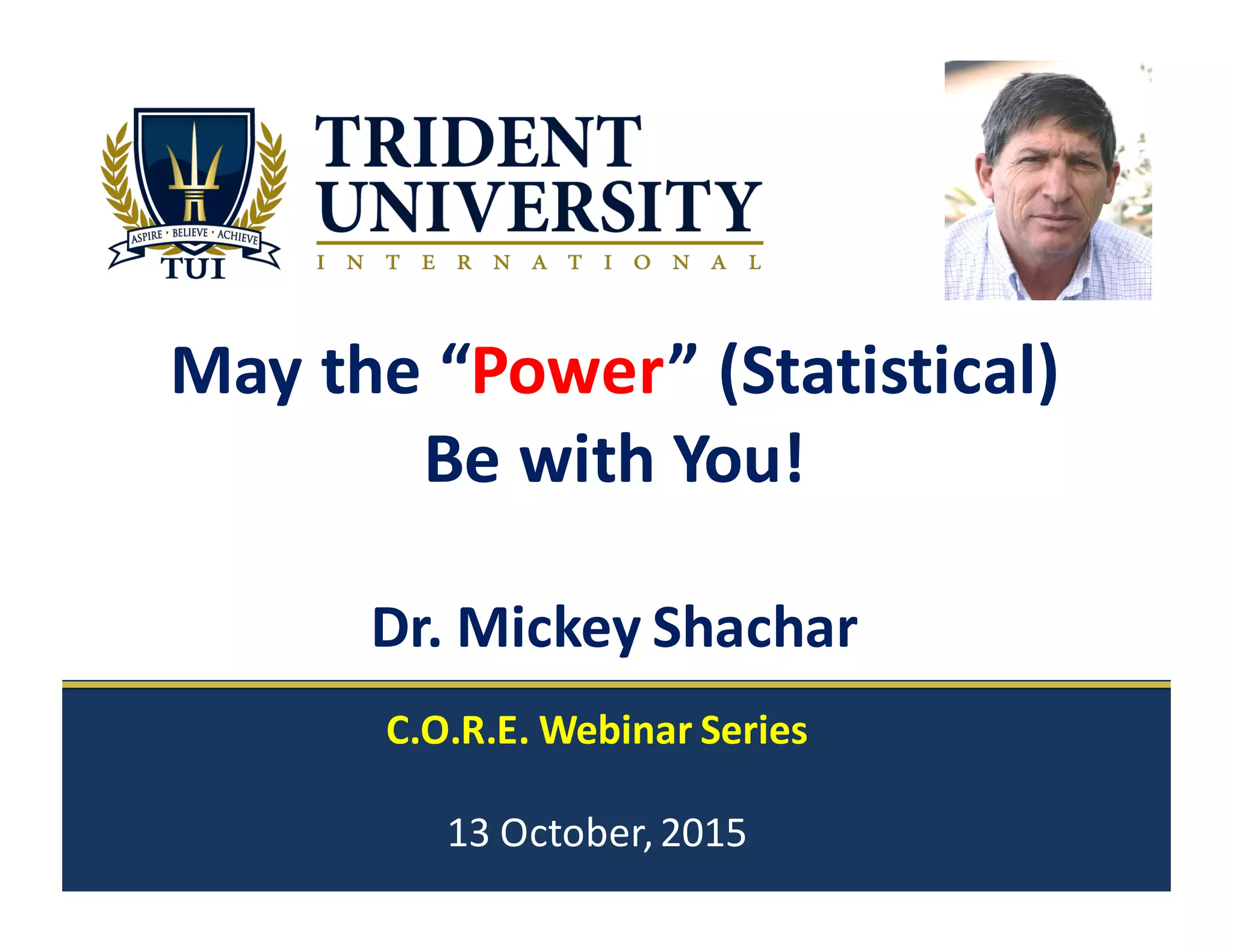 ASPIRE · BELIEVE · ACHIEVE
TUI

TRIDENT UNIVERSITY
INTERNATIONAL

May the “Power” (Statistical) Be with You!

Dr. Mickey Shachar

C.O.R.E. Webinar Series

13 October, 2015